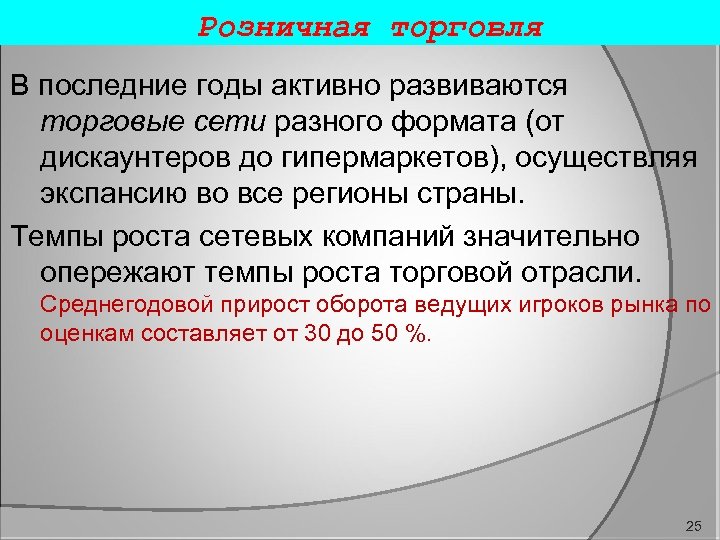 Розничная торговля

В последние годы активно развиваются торговые сети разного формата (от дискаунтеров до гипермаркетов), осуществляя экспансию во все регионы страны.

Темпы роста сетевых компаний значительно опережают темпы роста торговой отрасли. Среднегодовой прирост оборота ведущих игроков рынка по оценкам составляет от 30 до 50 %.

25